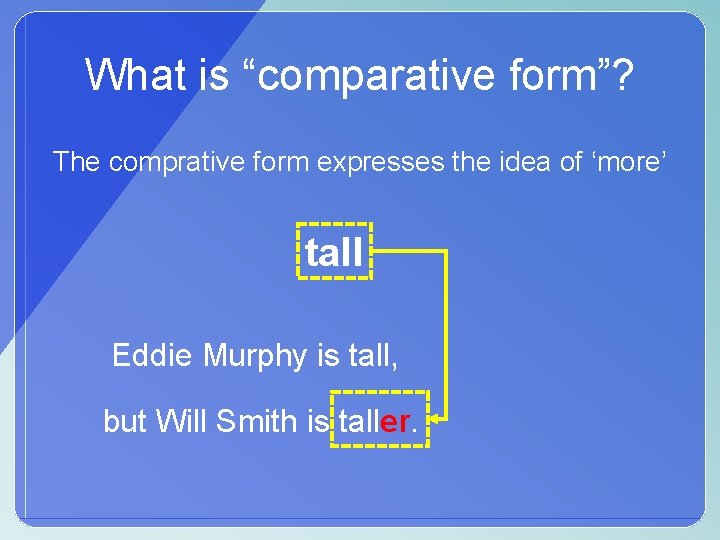 What is “comparative form”?

The comprative form expresses the idea of ‘more’

tall

Eddie Murphy is tall,

but Will Smith is taller.